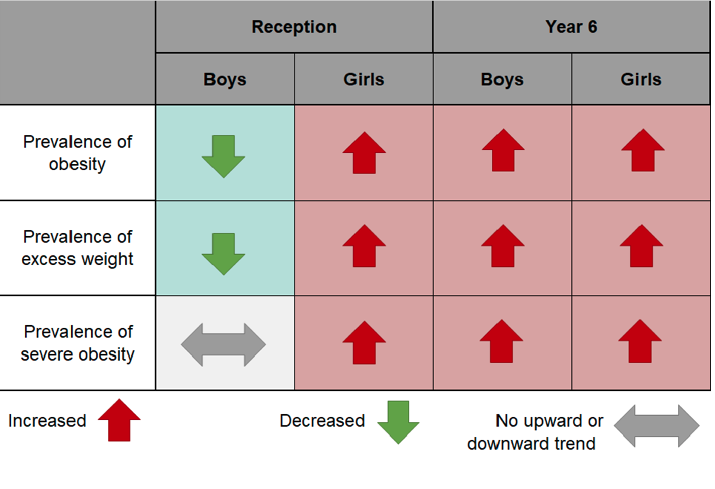 |  | Reception | | Year 6 | |
|---|---|---|---|---|
|  | Boys | Girls | Boys | Girls |
| Prevalence of obesity |  |  |  |  |
| Prevalence of excess weight |  |  |  |  |
| Prevalence of severe obesity |  |  |  |  |

Increased

Decreased

No upward or downward trend